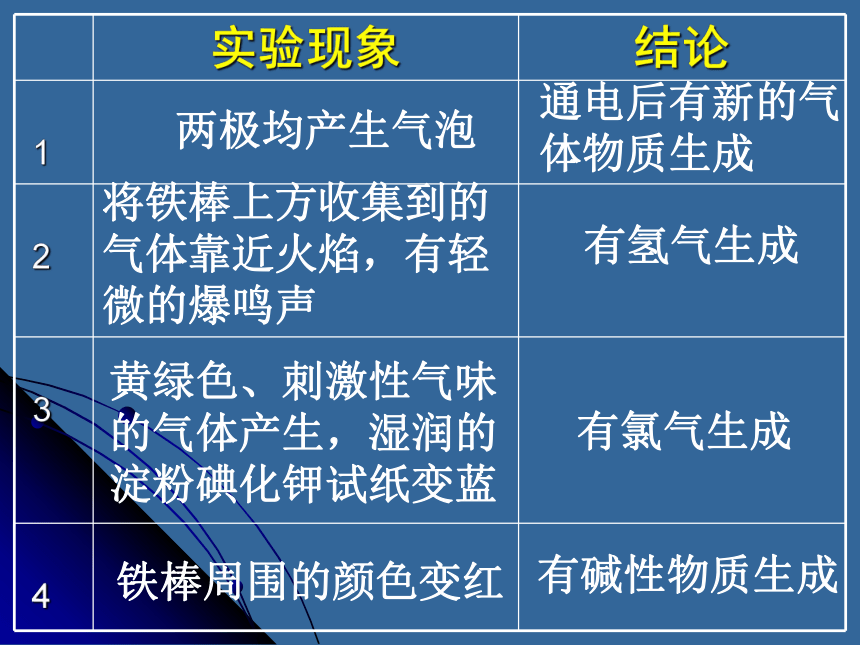 | | 实验现象 | 结论 |
|---|---|---|
| 1 | 两极均产生气泡 | 通电后有新的气体物质生成 |
| 2 | 将铁棒上方收集到的气体靠近火焰，有轻微的爆鸣声 | 有氢气生成 |
| 3 | 黄绿色、刺激性气味的气体产生，湿润的淀粉碘化钾试纸变蓝 | 有氯气生成 |
| 4 | 铁棒周围的颜色变红 | 有碱性物质生成 |